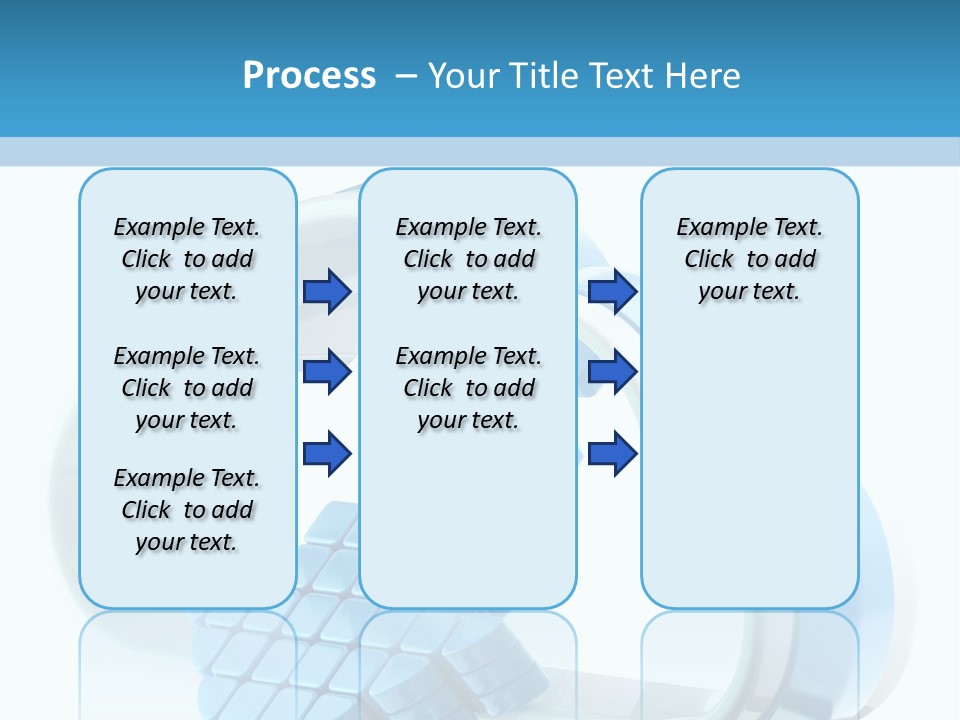 Process – Your Title Text Here

Example Text. Click to add your text.

Example Text. Click to add your text.

Example Text. Click to add your text.

Example Text. Click to add your text.

Example Text. Click to add your text.

Example Text. Click to add your text.